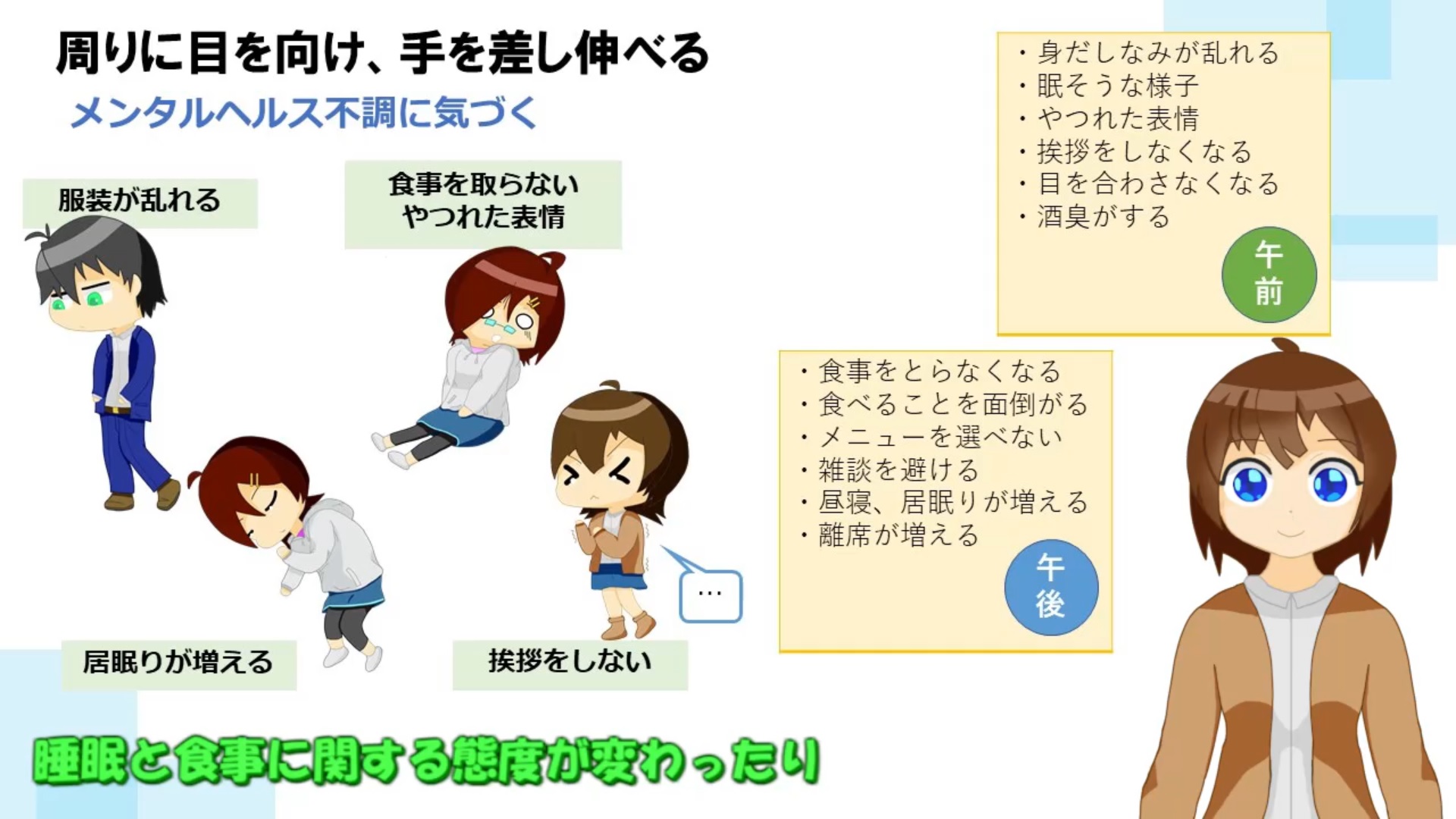 周りに目を向け、手を差し伸べる

メンタルヘルス不調に気づく

服装が乱れる

食事を取らない
やつれた表情

居眠りが増える

挨拶をしない

…

・身だしなみが乱れる
・眠そうな様子
・やつれた表情
・挨拶をしなくなる
・目を合わさなくなる
・酒臭がする

午前

・食事をとらなくなる
・食べることを面倒がる
・メニューを選べない
・雑談を避ける
・昼寝、居眠りが増える
・離席が増える

午後

睡眠と食事に関する態度が変わったり